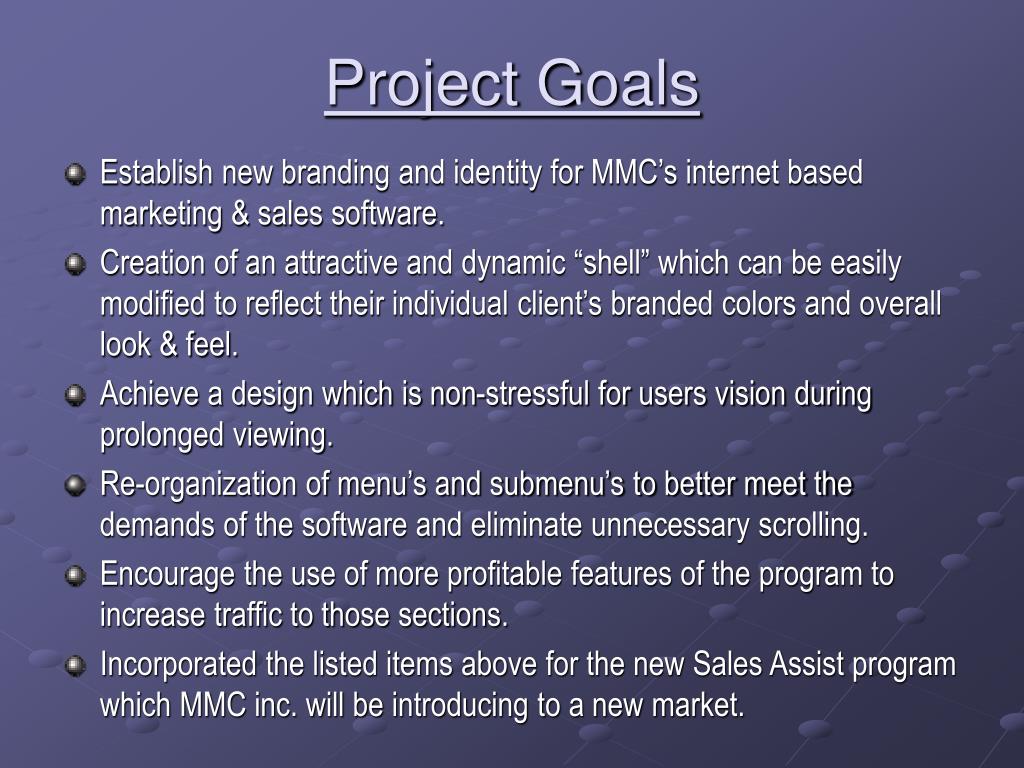 Project Goals

Establish new branding and identity for MMC’s internet based marketing & sales software.

Creation of an attractive and dynamic “shell” which can be easily modified to reflect their individual client’s branded colors and overall look & feel.

Achieve a design which is non-stressful for users vision during prolonged viewing.

Re-organization of menu’s and submenu’s to better meet the demands of the software and eliminate unnecessary scrolling.

Encourage the use of more profitable features of the program to increase traffic to those sections.

Incorporated the listed items above for the new Sales Assist program which MMC inc. will be introducing to a new market.